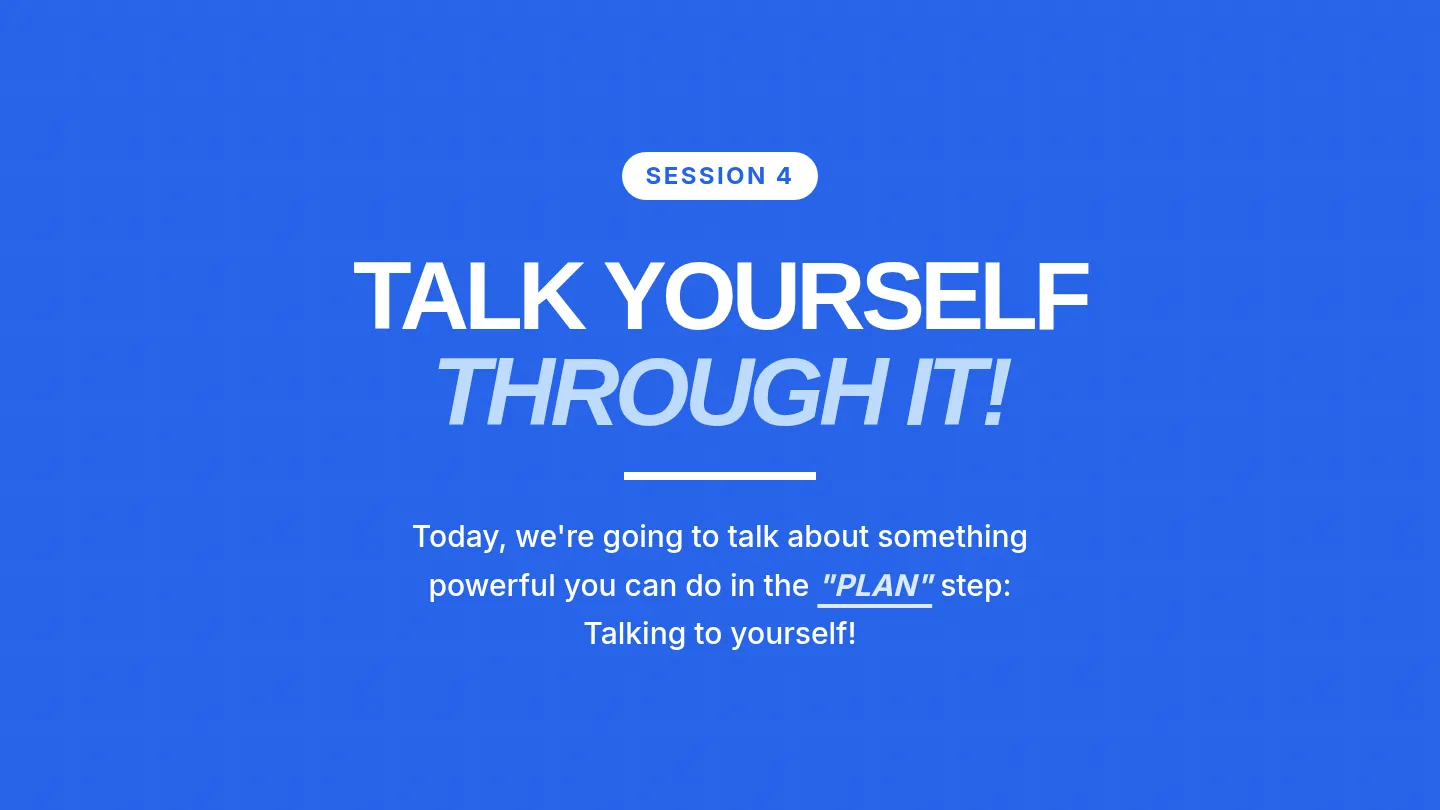 SESSION 4

TALK YOURSELF
THROUGH IT!

Today, we're going to talk about something powerful you can do in the "PLAN" step: Talking to yourself!